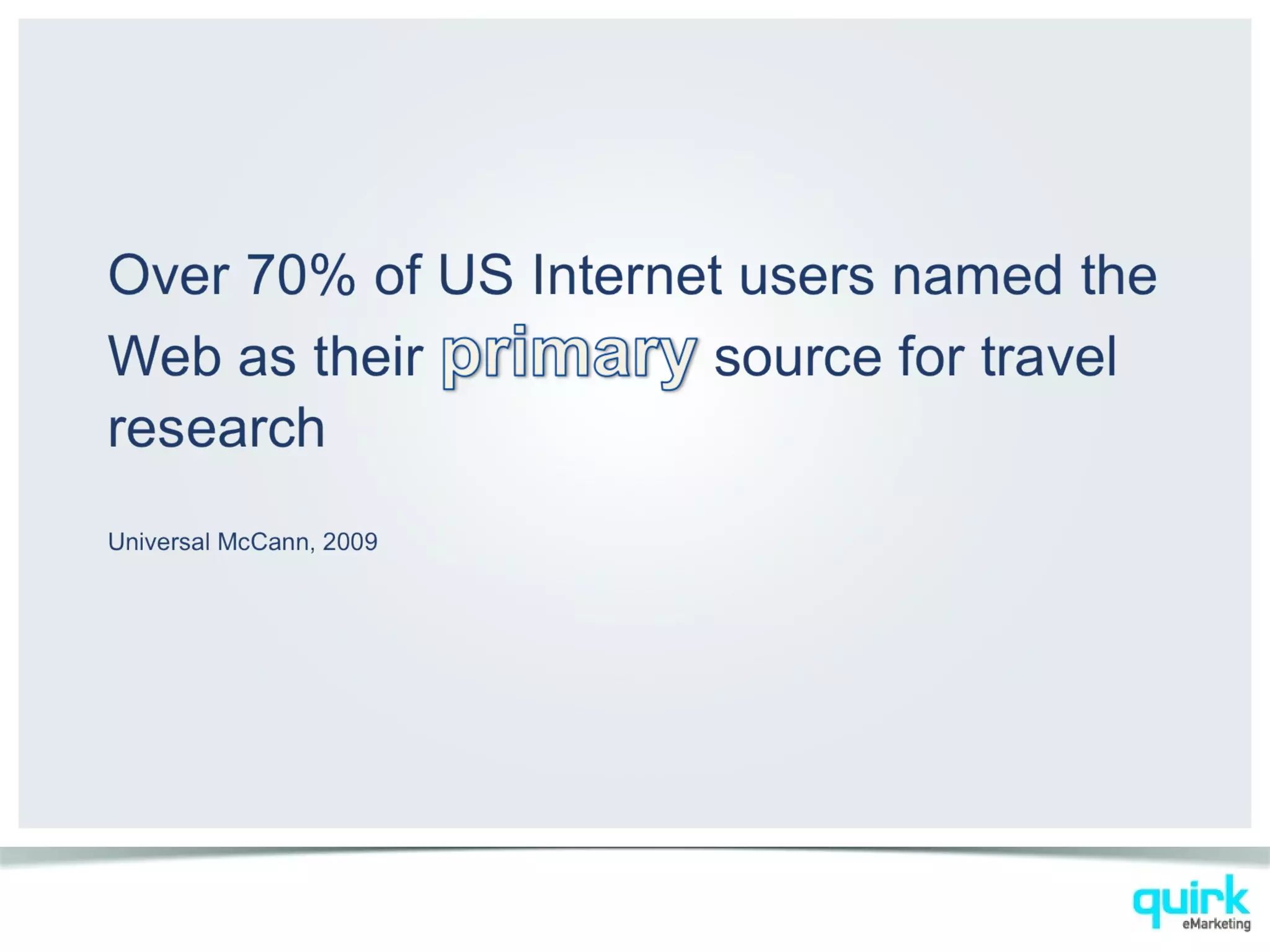 Over 70% of US Internet users named the Web as their primary source for travel research

Universal McCann, 2009

quirk
eMarketing